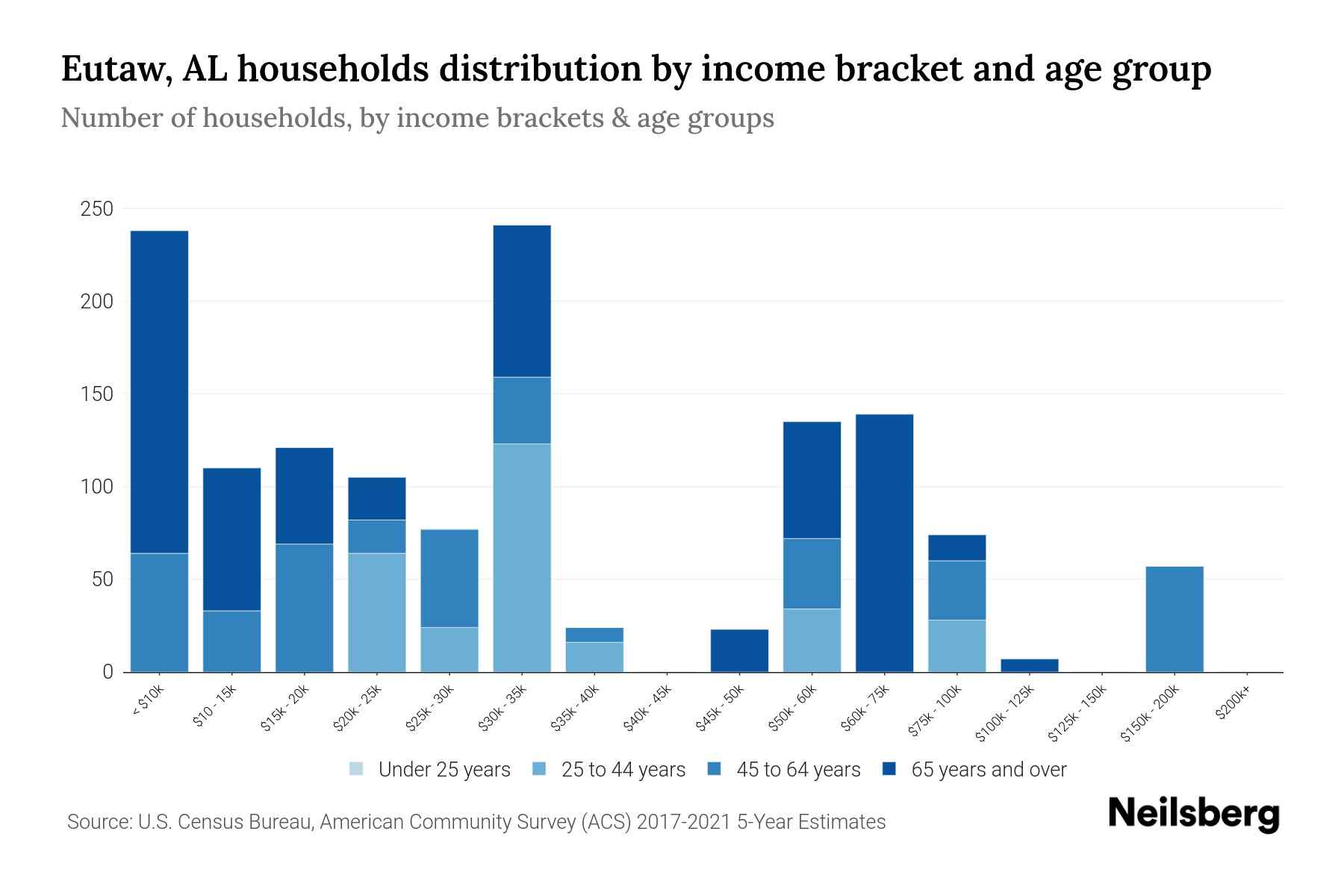 Eutaw, AL households distribution by income bracket and age group

Number of households, by income brackets & age groups

250
200
150
100
50
0

< $10k
$10 - 15k
$15k - 20k
$20k - 25k
$25k - 30k
$30k - 35k
$35k - 40k
$40k - 45k
$45k - 50k
$50k - 60k
$60k - 75k
$75k - 100k
$100k - 125k
$125k - 150k
$150k - 200k
$200k+

Under 25 years
25 to 44 years
45 to 64 years
65 years and over

Source: U.S. Census Bureau, American Community Survey (ACS) 2017-2021 5-Year Estimates

Neilsberg